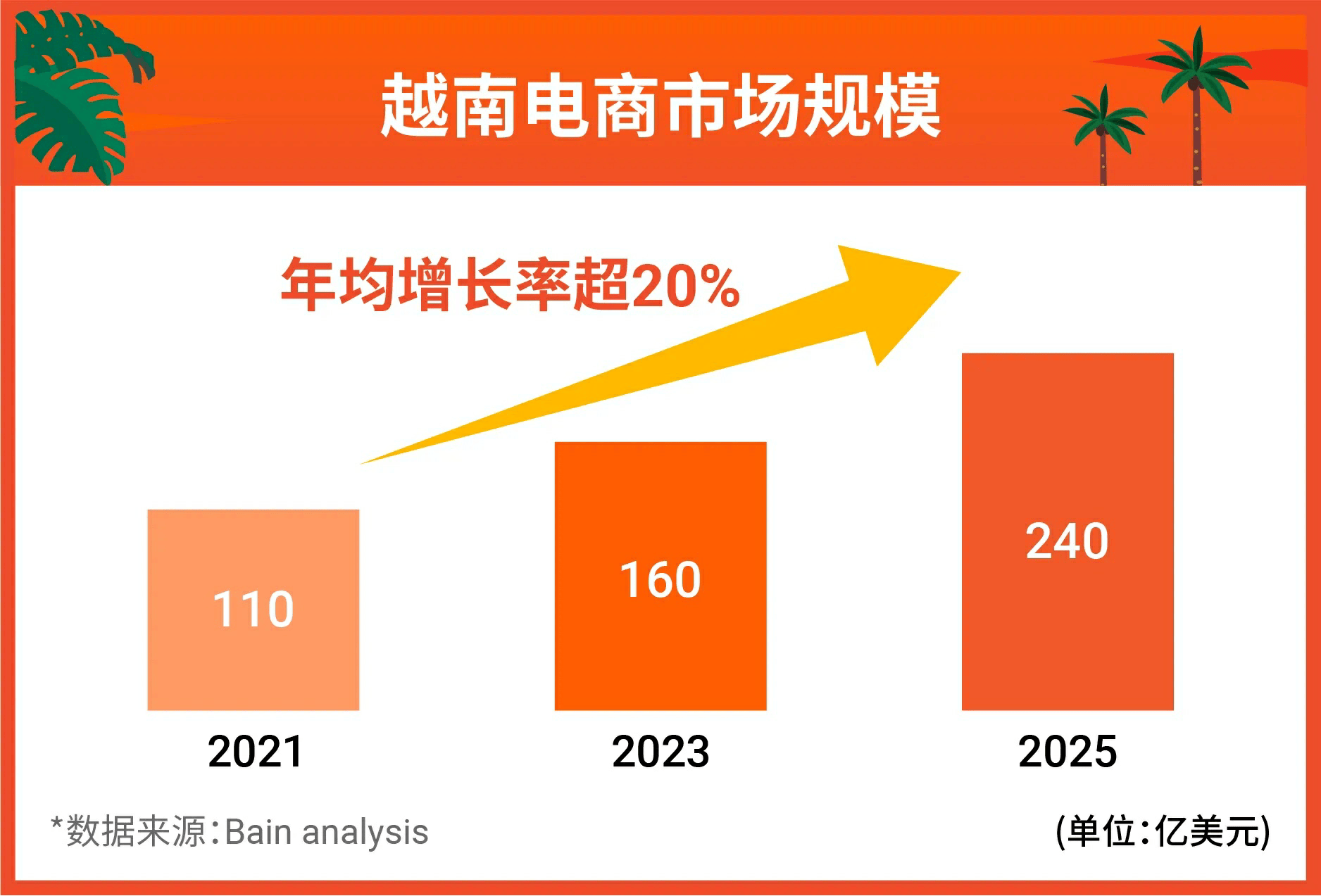 越南电商市场规模

年均增长率超20%

110

160

240

2021

2023

2025

*数据来源：Bain analysis

(单位：亿美元)